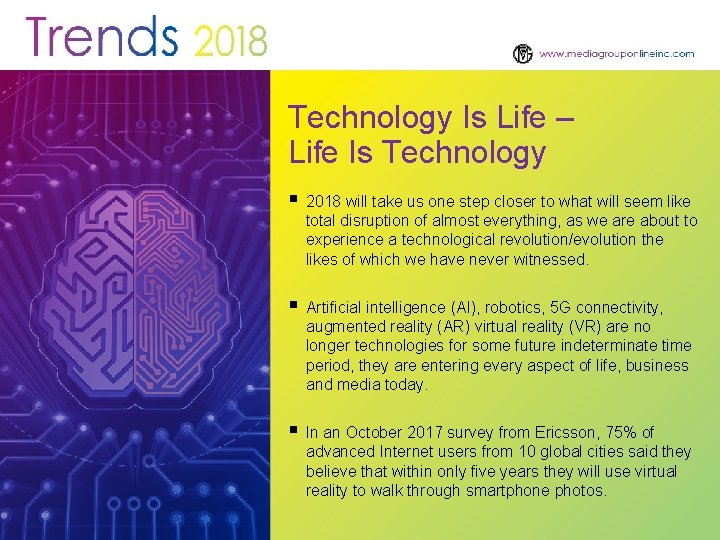 Trends 2018

www.mediagrouponlineinc.com

Technology Is Life – Life Is Technology

▪ 2018 will take us one step closer to what will seem like total disruption of almost everything, as we are about to experience a technological revolution/evolution the likes of which we have never witnessed.

▪ Artificial intelligence (AI), robotics, 5G connectivity, augmented reality (AR) virtual reality (VR) are no longer technologies for some future indeterminate time period, they are entering every aspect of life, business and media today.

▪ In an October 2017 survey from Ericsson, 75% of advanced Internet users from 10 global cities said they believe that within only five years they will use virtual reality to walk through smartphone photos.